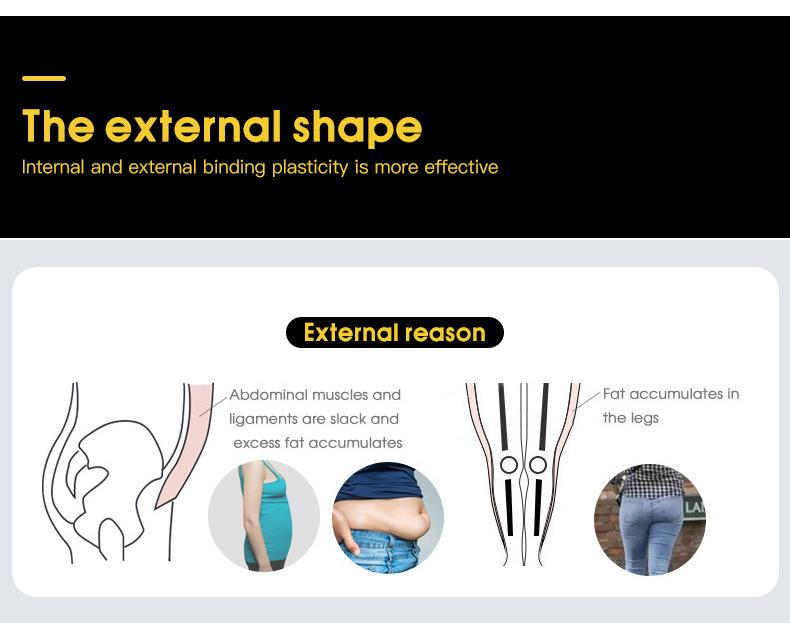 The external shape
Internal and external binding plasticity is more effective

External reason

Abdominal muscles and ligaments are slack and excess fat accumulates

Fat accumulates in the legs

LA